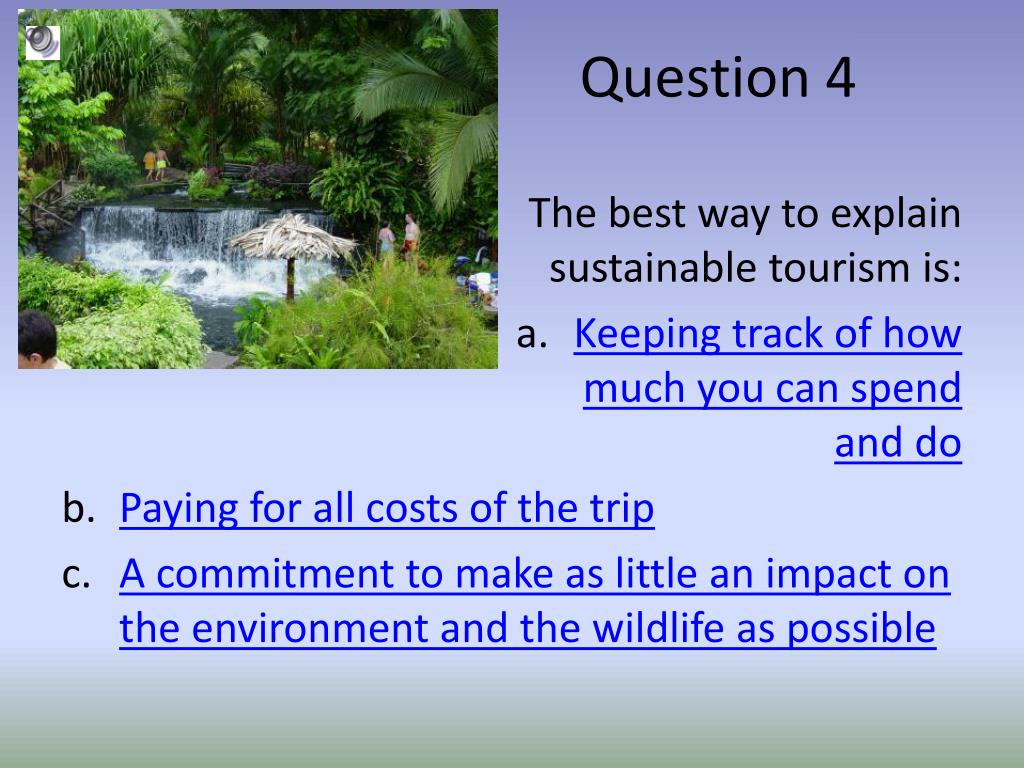 Question 4

The best way to explain sustainable tourism is:

a. Keeping track of how much you can spend and do
b. Paying for all costs of the trip
c. A commitment to make as little an impact on the environment and the wildlife as possible